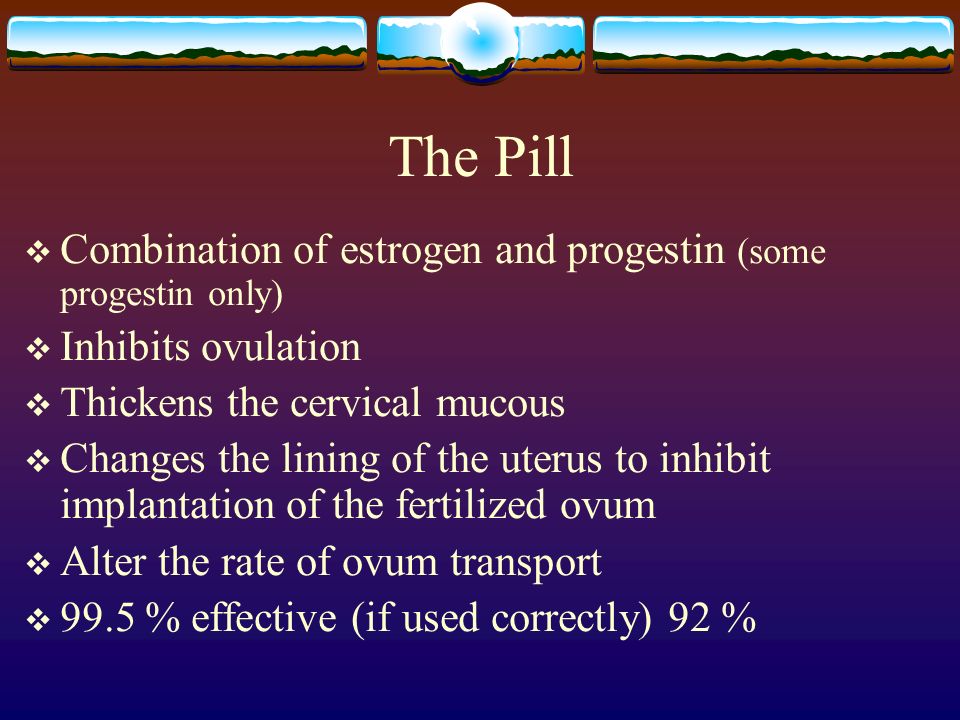 The Pill

❖ Combination of estrogen and progestin (some progestin only)
❖ Inhibits ovulation
❖ Thickens the cervical mucous
❖ Changes the lining of the uterus to inhibit implantation of the fertilized ovum
❖ Alter the rate of ovum transport
❖ 99.5 % effective (if used correctly) 92 %